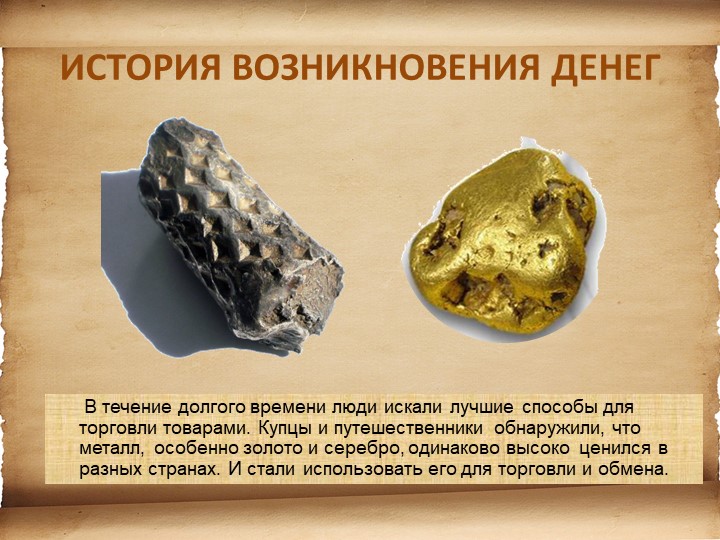 ИСТОРИЯ ВОЗНИКНОВЕНИЯ ДЕНЕГ

В течение долгого времени люди искали лучшие способы для торговли товарами. Купцы и путешественники обнаружили, что металл, особенно золото и серебро, одинаково высоко ценился в разных странах. И стали использовать его для торговли и обмена.